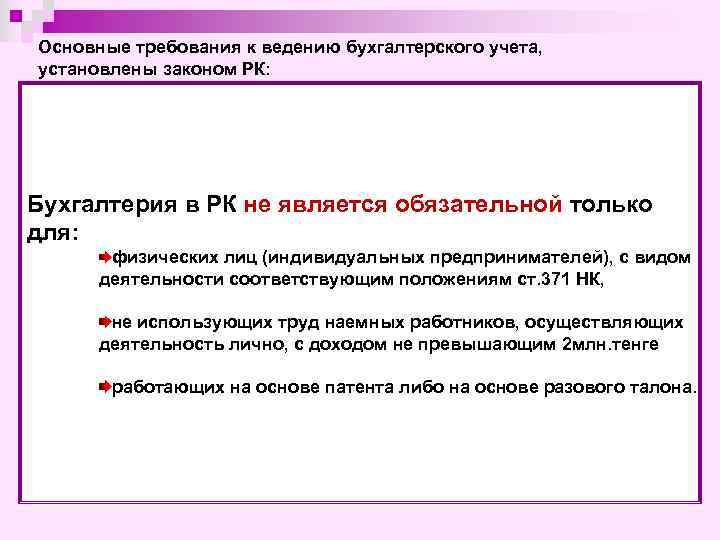 Основные требования к ведению бухгалтерского учета, установлены законом РК:

Бухгалтерия в РК не является обязательной только для:

физических лиц (индивидуальных предпринимателей), с видом деятельности соответствующим положениям ст.371 НК,

не использующих труд наемных работников, осуществляющих деятельность лично, с доходом не превышающим 2млн.тенге

работающих на основе патента либо на основе разового талона.